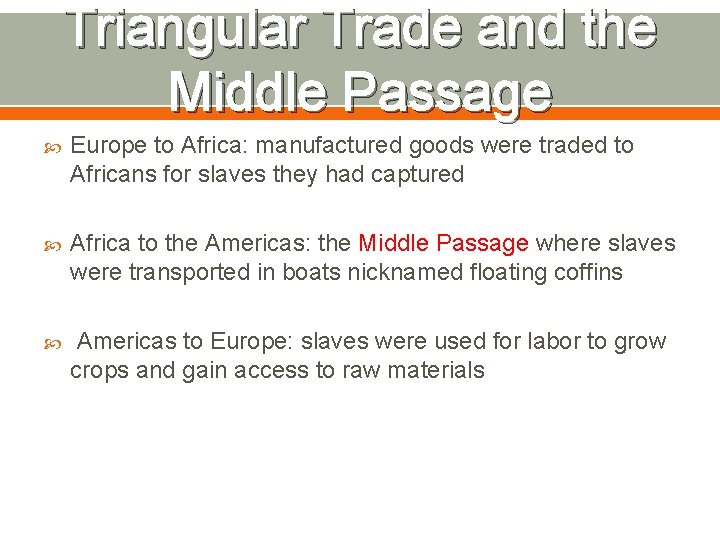 Triangular Trade and the Middle Passage

Europe to Africa: manufactured goods were traded to Africans for slaves they had captured

Africa to the Americas: the Middle Passage where slaves were transported in boats nicknamed floating coffins

Americas to Europe: slaves were used for labor to grow crops and gain access to raw materials